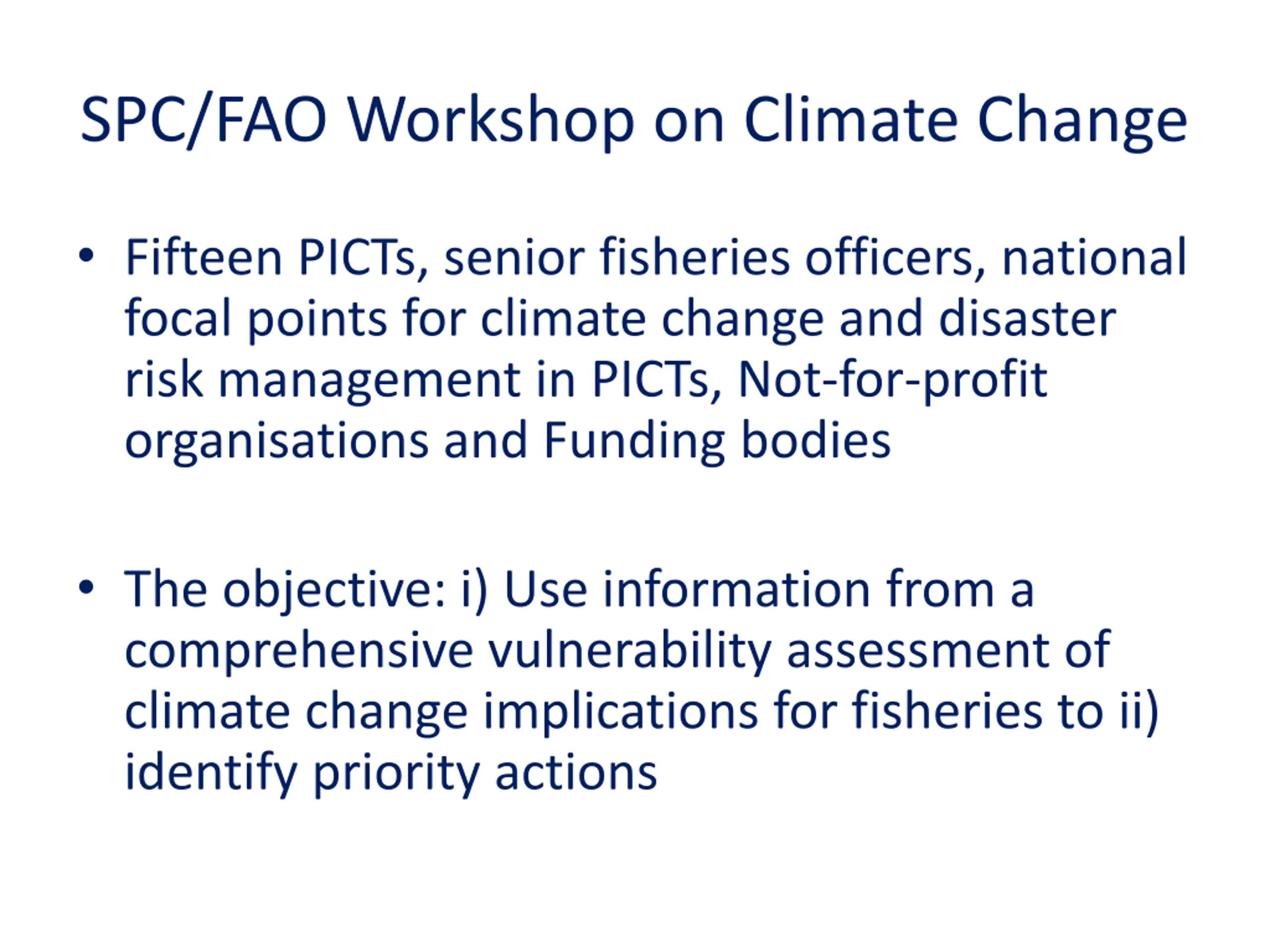 SPC/FAO Workshop on Climate Change

• Fifteen PICTs, senior fisheries officers, national focal points for climate change and disaster risk management in PICTs, Not-for-profit organisations and Funding bodies

• The objective: i) Use information from a comprehensive vulnerability assessment of climate change implications for fisheries to ii) identify priority actions